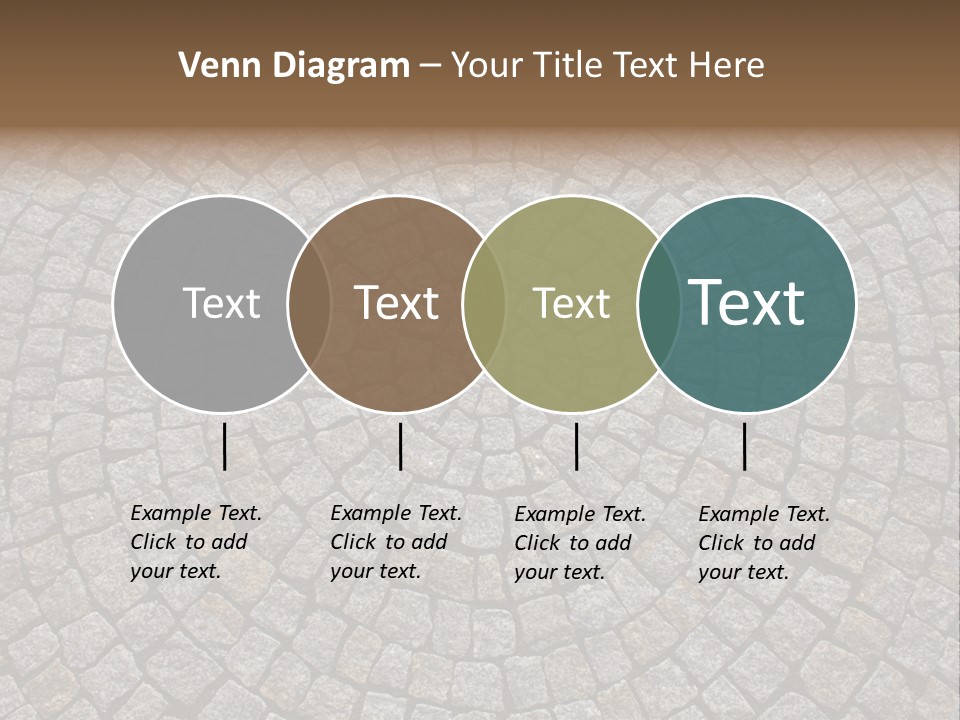 Venn Diagram – Your Title Text Here

Text

Text

Text

Text

Example Text. Click to add your text.

Example Text. Click to add your text.

Example Text. Click to add your text.

Example Text. Click to add your text.